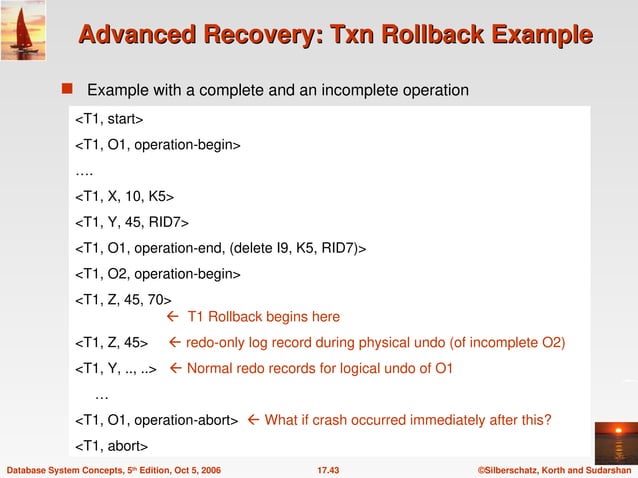 Advanced Recovery: Txn Rollback Example

Example with a complete and an incomplete operation

<T1, start>

<T1, O1, operation-begin>

….

<T1, X, 10, K5>

<T1, Y, 45, RID7>

<T1, O1, operation-end, (delete I9, K5, RID7)>

<T1, O2, operation-begin>

<T1, Z, 45, 70>

← T1 Rollback begins here

<T1, Z, 45> ← redo-only log record during physical undo (of incomplete O2)

<T1, Y, .., ..> ← Normal redo records for logical undo of O1

…

<T1, O1, operation-abort> ← What if crash occurred immediately after this?

<T1, abort>

Database System Concepts, 5th Edition, Oct 5, 2006 17.43 ©Silberschatz, Korth and Sudarshan